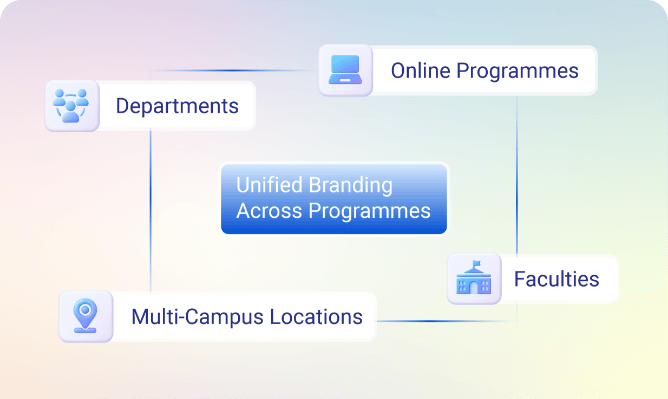 Online Programmes

Departments

Unified Branding Across Programmes

Faculties

Multi-Campus Locations